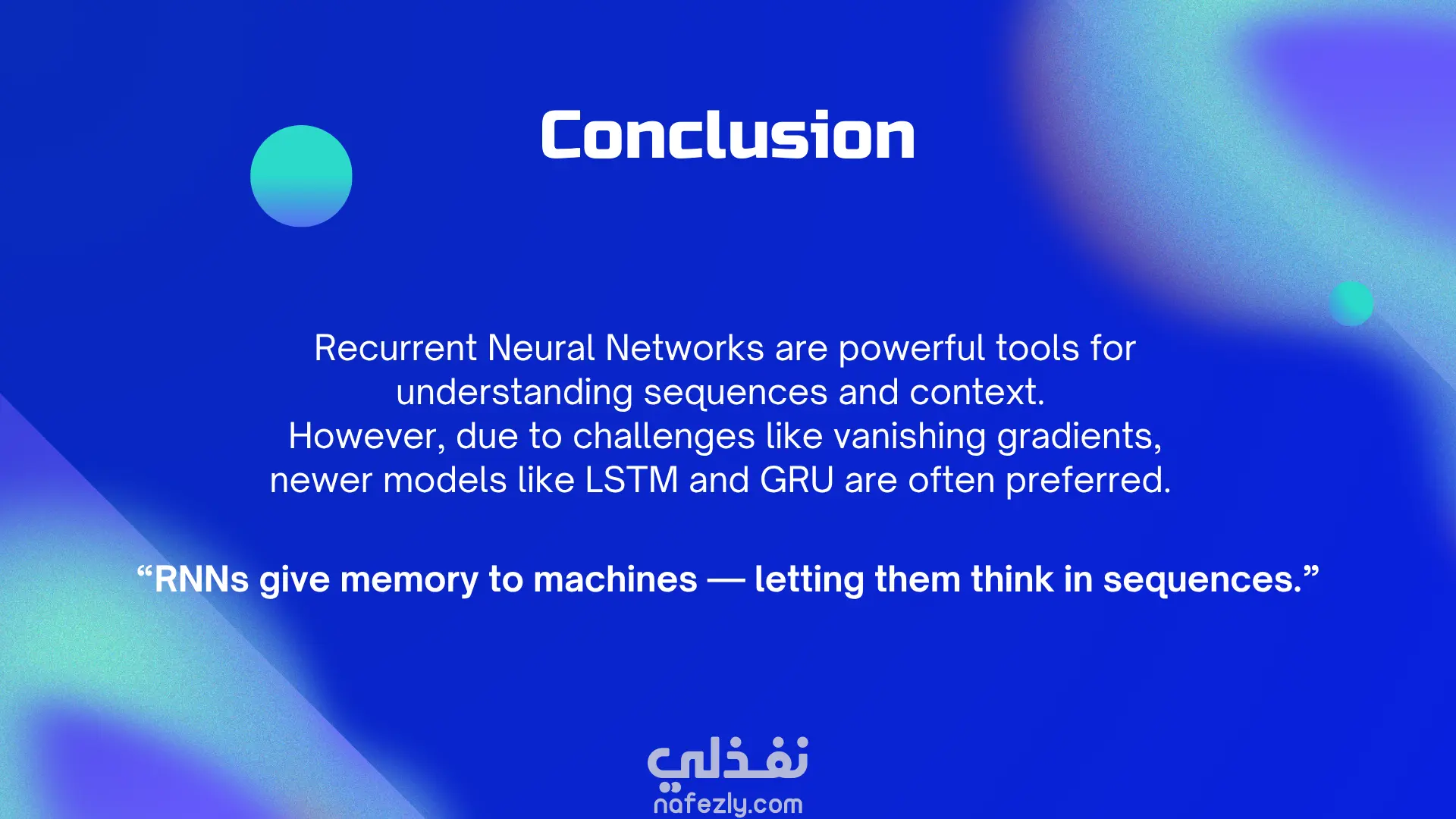 Conclusion

Recurrent Neural Networks are powerful tools for understanding sequences and context.
However, due to challenges like vanishing gradients, newer models like LSTM and GRU are often preferred.

“RNNs give memory to machines — letting them think in sequences.”

نفذلي
nafezly.com